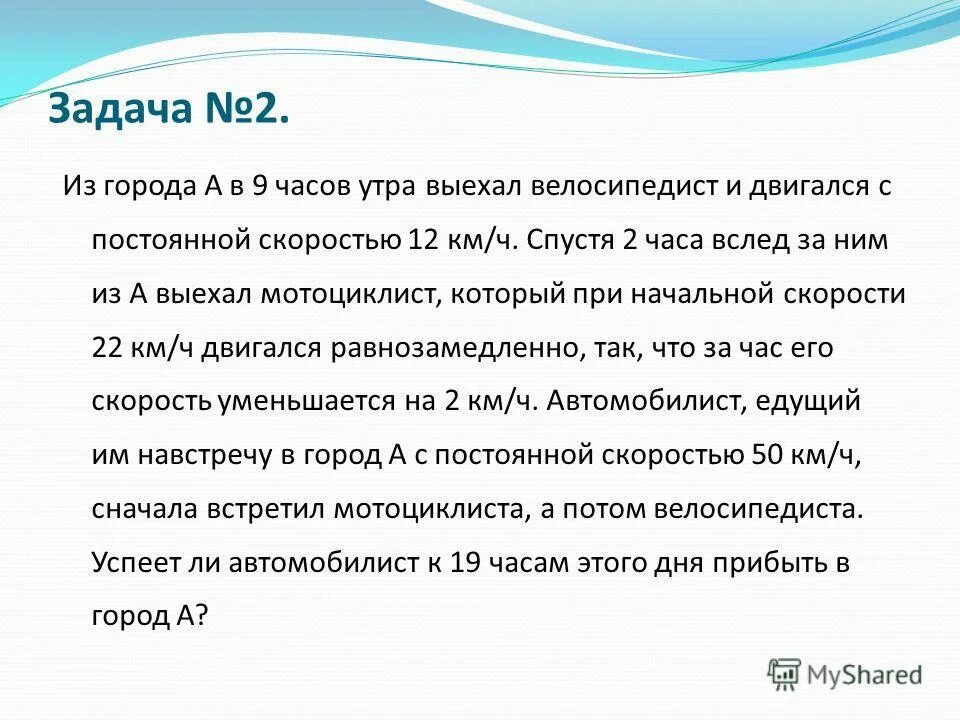 Задача №2.

Из города А в 9 часов утра выехал велосипедист и двигался с постоянной скоростью 12 км/ч. Спустя 2 часа вслед за ним из А выехал мотоциклист, который при начальной скорости 22 км/ч двигался равнозамедленно, так, что за час его скорость уменьшается на 2 км/ч. Автомобилист, едущий им навстречу в город А с постоянной скоростью 50 км/ч, сначала встретил мотоциклиста, а потом велосипедиста. Успеет ли автомобилист к 19 часам этого дня прибыть в город А?

MyShared